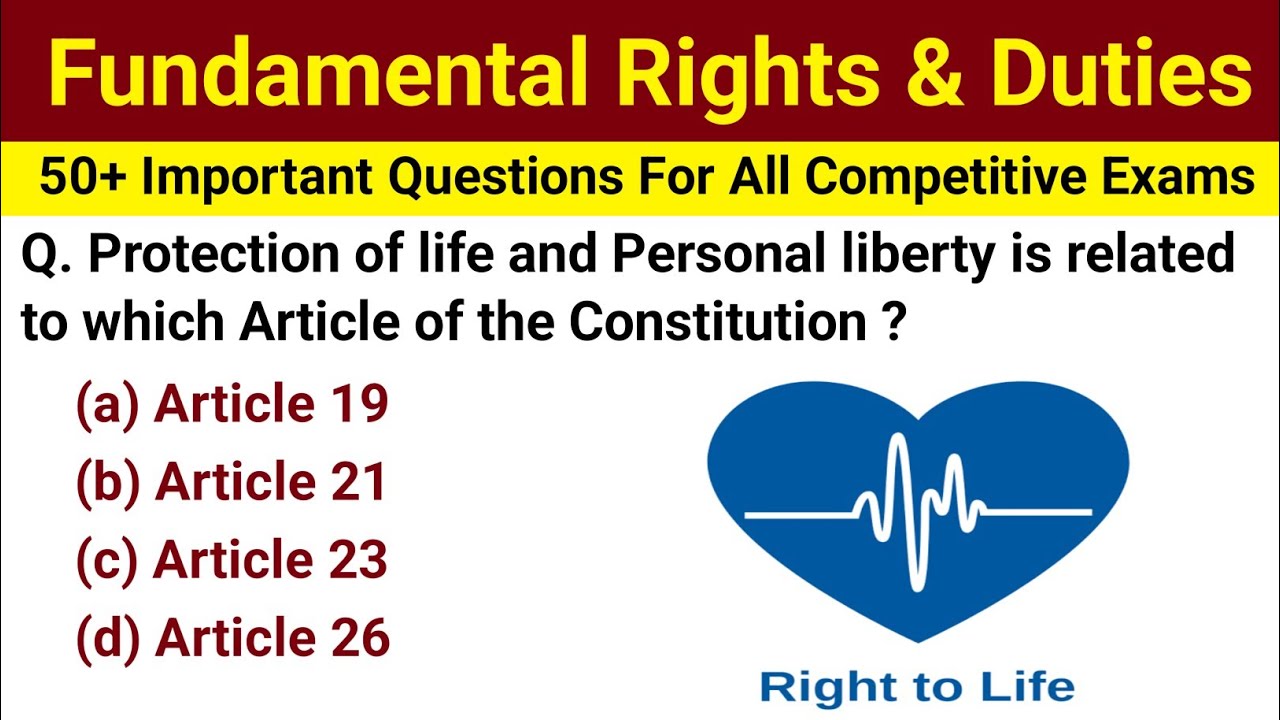 Fundamental Rights & Duties

50+ Important Questions For All Competitive Exams

Q. Protection of life and Personal liberty is related to which Article of the Constitution ?

(a) Article 19
(b) Article 21
(c) Article 23
(d) Article 26

Right to Life